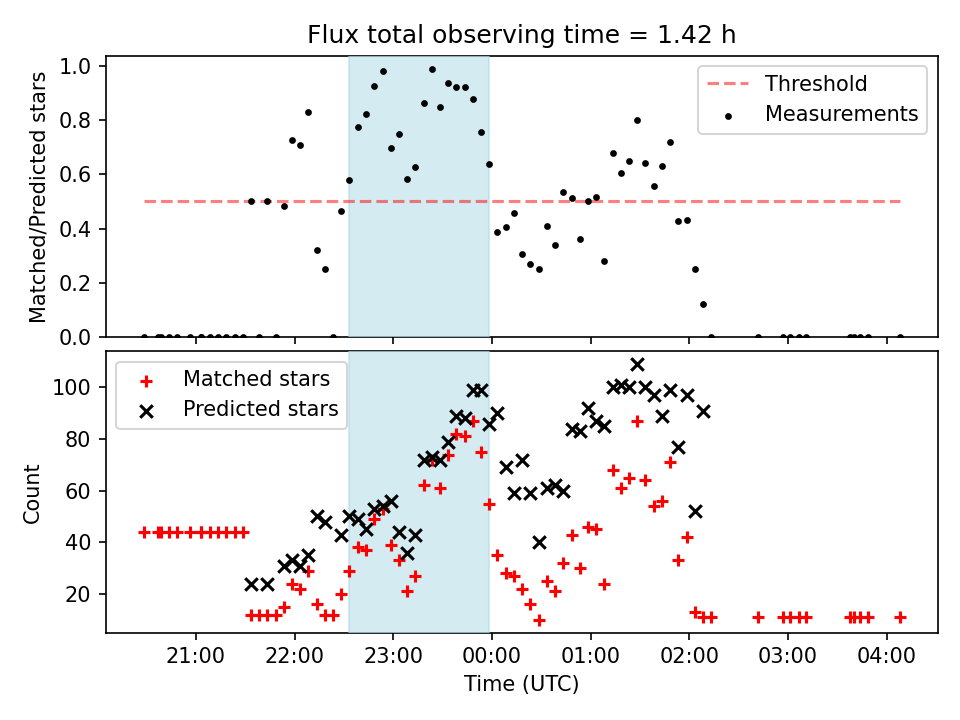 Flux total observing time = 1.42 h

Matched/Predicted stars

1.0
0.8
0.6
0.4
0.2
0.0

Threshold
Measurements

Count

100
80
60
40
20

Matched stars
Predicted stars

21:00
22:00
23:00
00:00
01:00
02:00
03:00
04:00

Time (UTC)